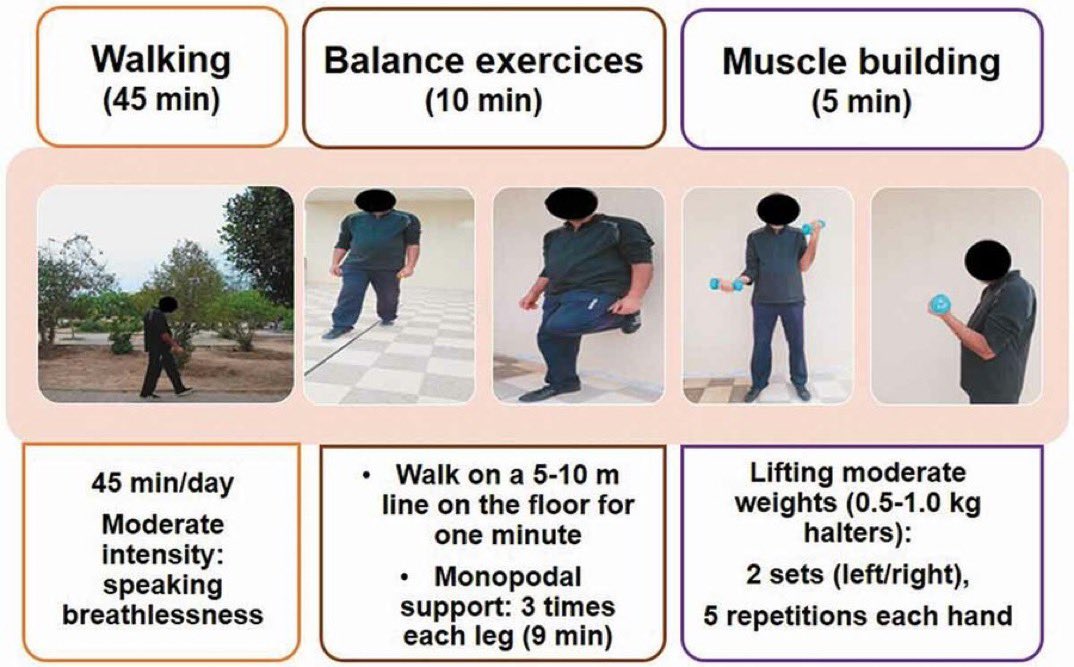 Walking
(45 min)

Balance exercices
(10 min)

Muscle building
(5 min)

45 min/day
Moderate intensity: speaking breathlessness

• Walk on a 5-10 m line on the floor for one minute
• Monopodal support: 3 times each leg (9 min)

Lifting moderate weights (0.5-1.0 kg halters):
2 sets (left/right),
5 repetitions each hand